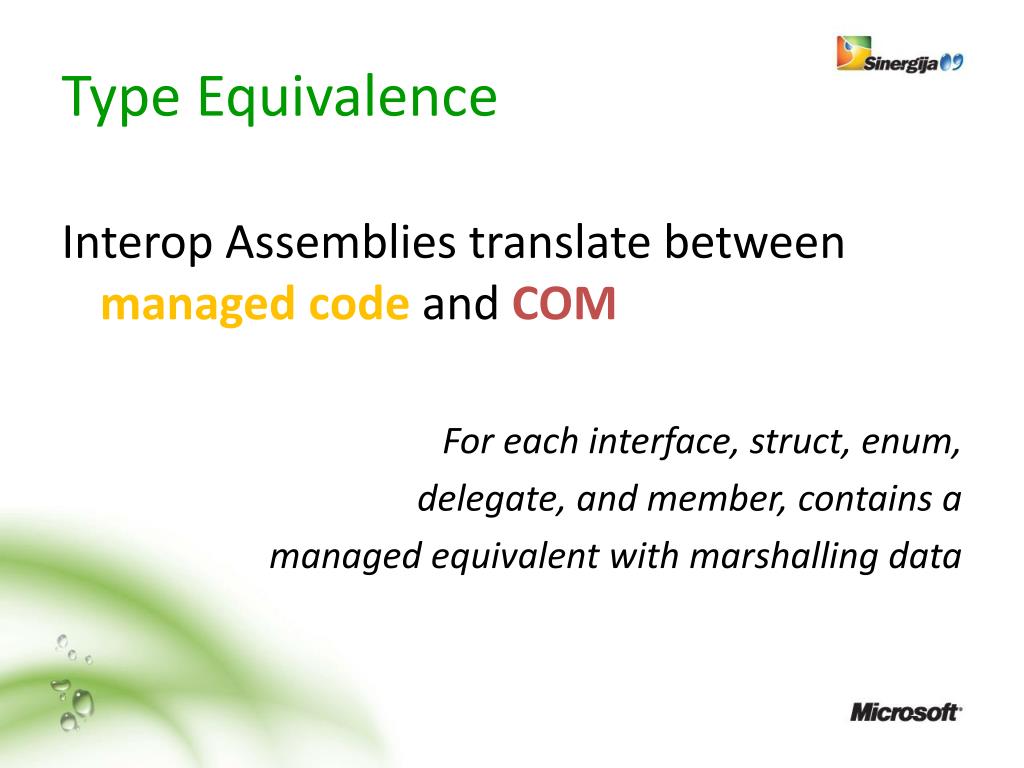 Sinergija 09

Type Equivalence

Interop Assemblies translate between managed code and COM

For each interface, struct, enum, delegate, and member, contains a managed equivalent with marshalling data

Microsoft